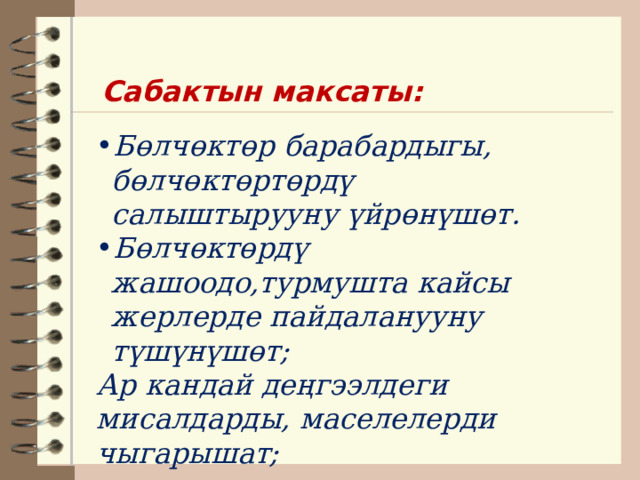 Сабактын максаты:

• Бөлчөктөр барабардыгы, бөлчөктөртөрдү салыштырууну үйрөнүшөт.
• Бөлчөктөрдү жашоодо,турмушта кайсы жерлерде пайдаланууну түшүнүшөт;
Ар кандай деңгээлдеги мисалдарды, маселелерди чыгарышат;